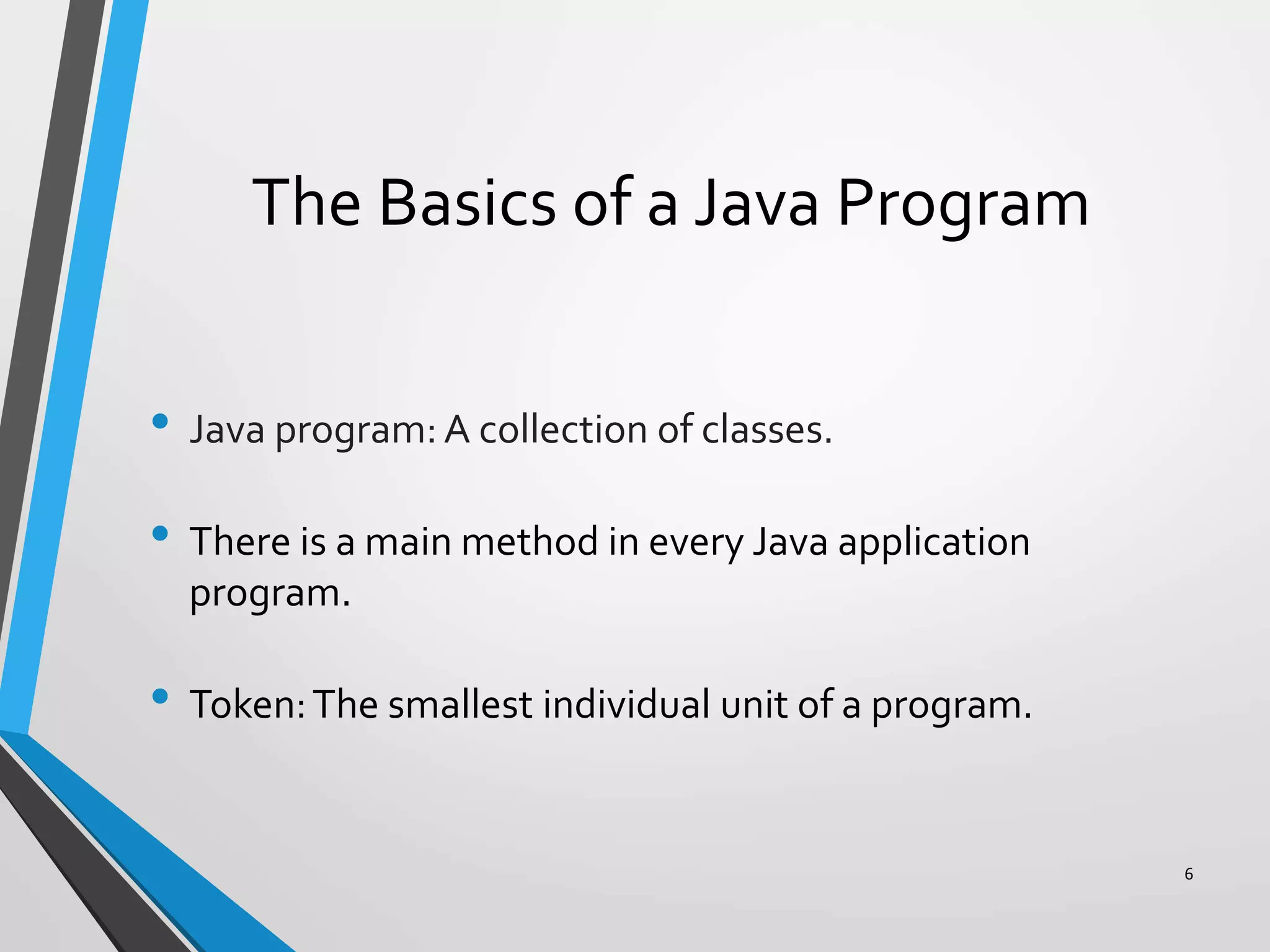 The Basics of a Java Program

• Java program: A collection of classes.

• There is a main method in every Java application program.

• Token: The smallest individual unit of a program.

6